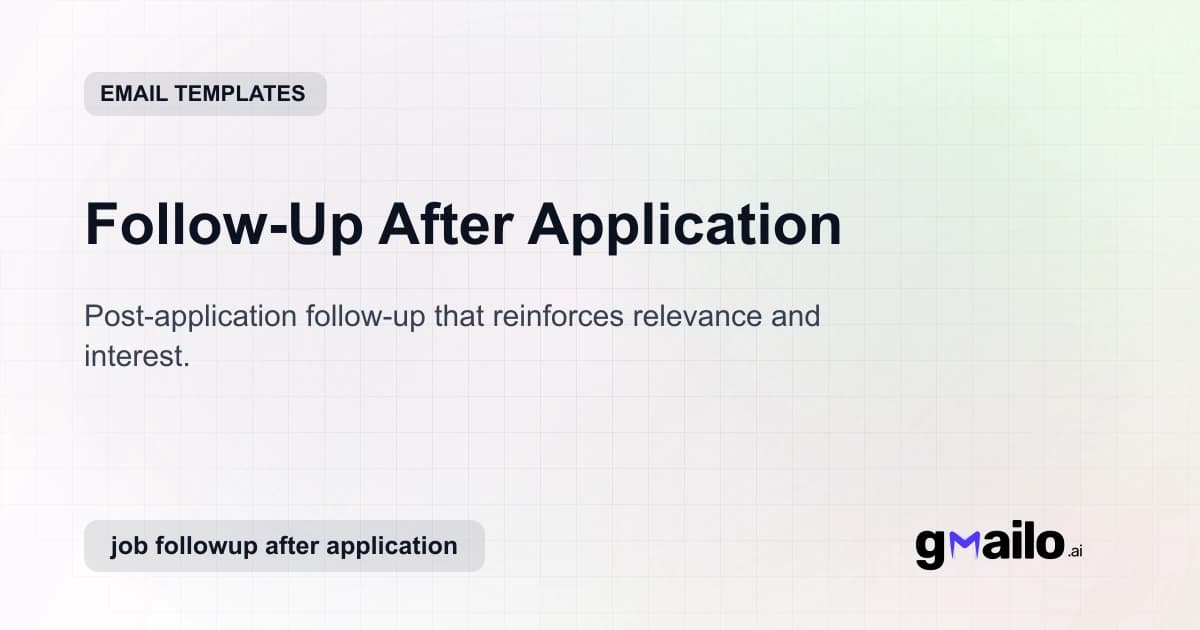 EMAIL TEMPLATES

Follow-Up After Application

Post-application follow-up that reinforces relevance and interest.

job followup after application

gmailo.ai